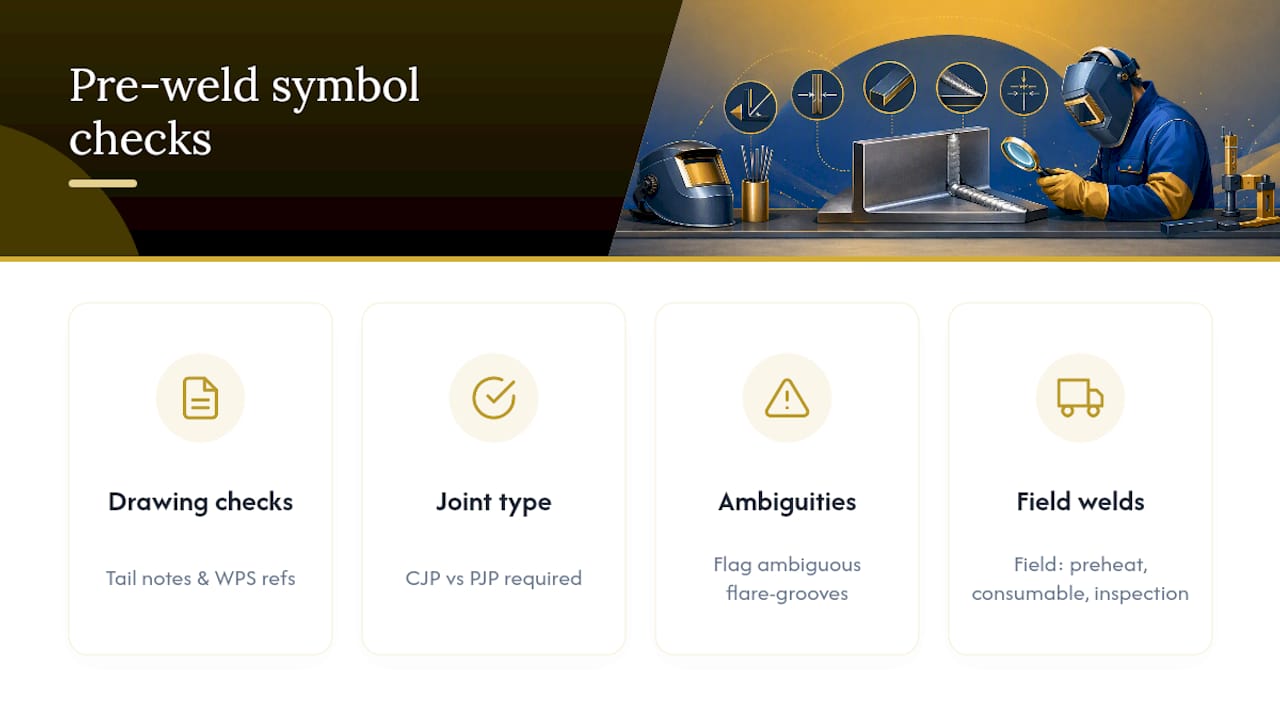 Pre-weld symbol checks

Drawing checks

Tail notes & WPS refs

Joint type

CJP vs PJP required

Ambiguities

Flag ambiguous flare-grooves

Field welds

Field: preheat, consumable, inspection